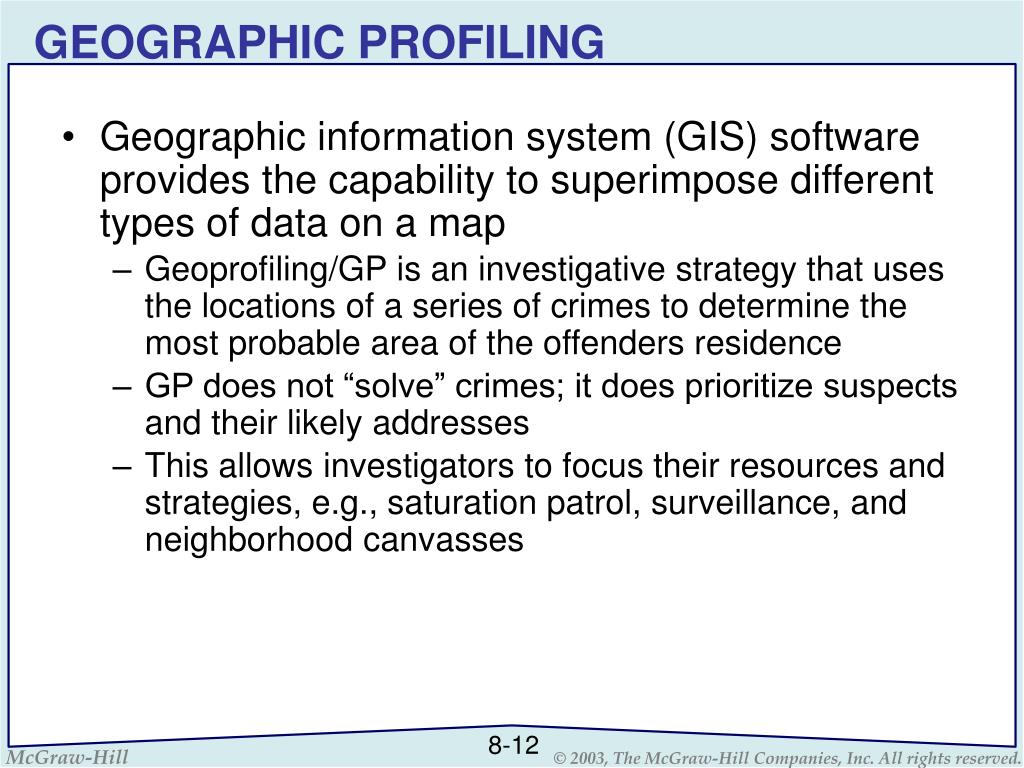 GEOGRAPHIC PROFILING

• Geographic information system (GIS) software provides the capability to superimpose different types of data on a map

– Geoprofiling/GP is an investigative strategy that uses the locations of a series of crimes to determine the most probable area of the offenders residence

– GP does not “solve” crimes; it does prioritize suspects and their likely addresses

– This allows investigators to focus their resources and strategies, e.g., saturation patrol, surveillance, and neighborhood canvasses

8-12

McGraw-Hill

© 2003, The McGraw-Hill Companies, Inc. All rights reserved.